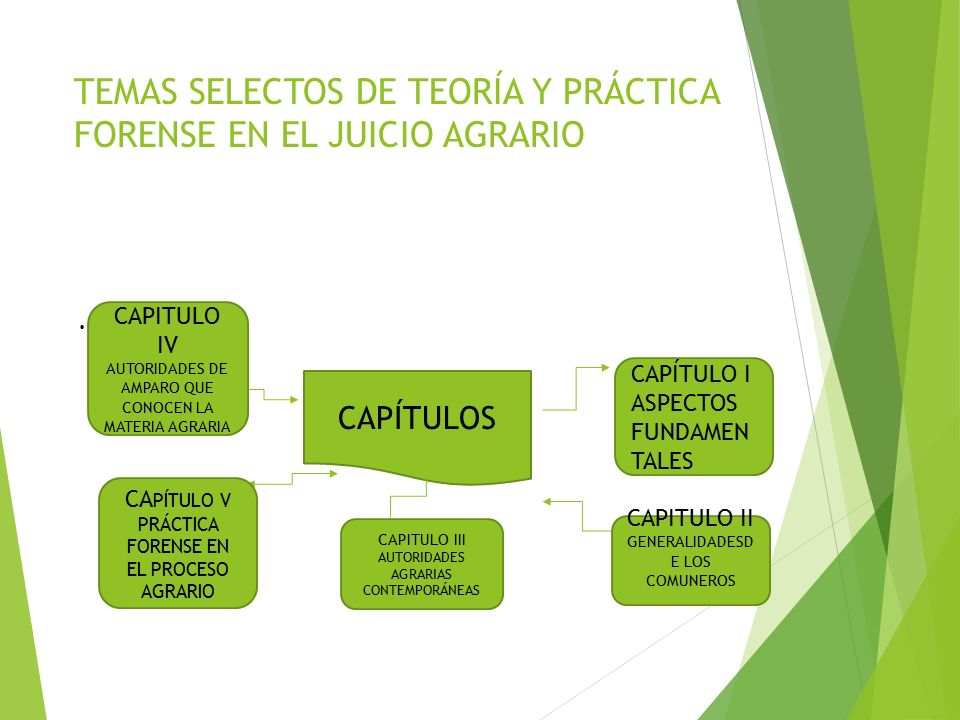 TEMAS SELECTOS DE TEORÍA Y PRÁCTICA FORENSE EN EL JUICIO AGRARIO

.

CAPITULO IV
AUTORIDADES DE AMPARO QUE CONOCEN LA MATERIA AGRARIA

CAPÍTULOS

CAPÍTULO I
ASPECTOS FUNDAMEN TALES

CAPÍTULO V
PRÁCTICA FORENSE EN EL PROCESO AGRARIO

CAPITULO III
AUTORIDADES AGRARIAS CONTEMPORÁNEAS

CAPITULO II
GENERALIDADESD E LOS COMUNEROS